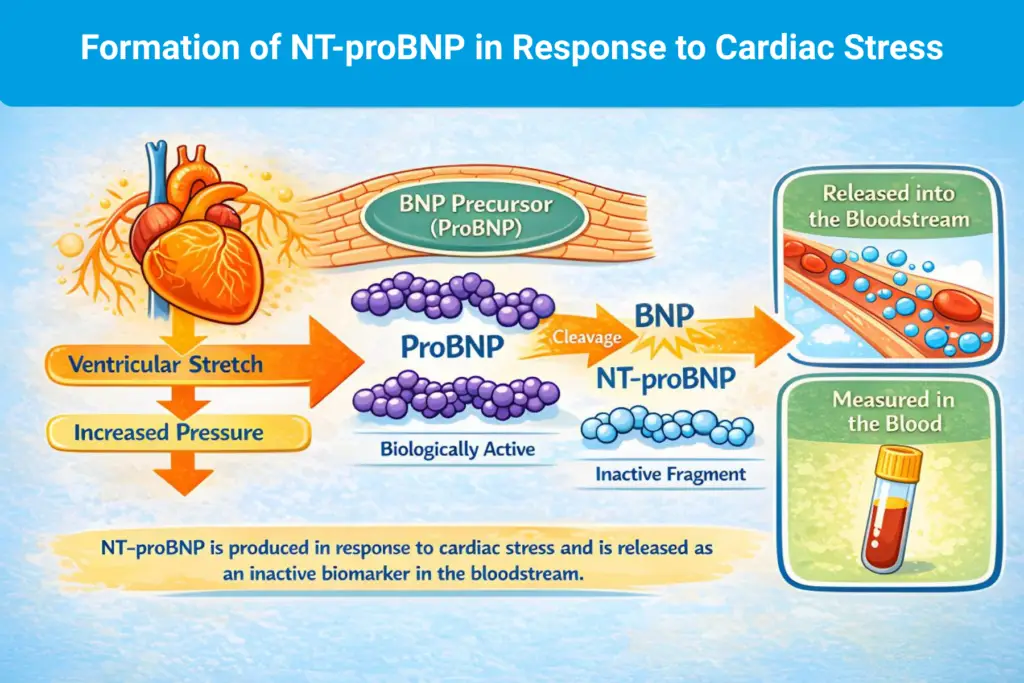 Formation of NT-proBNP in Response to Cardiac Stress

BNP Precursor (ProBNP)

Ventricular Stretch

Increased Pressure

ProBNP

Biologically Active

Cleavage

BNP

NT-proBNP

Inactive Fragment

Released into the Bloodstream

Measured in the Blood

NT-proBNP is produced in response to cardiac stress and is released as an inactive biomarker in the bloodstream.